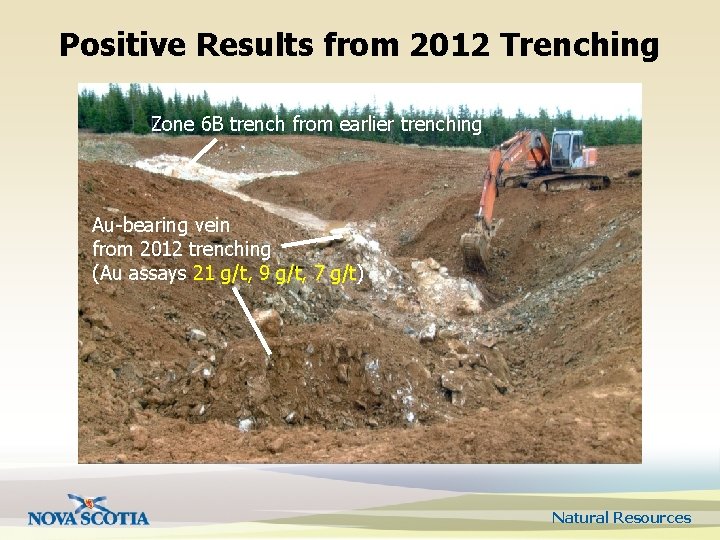 Positive Results from 2012 Trenching

Zone 6B trench from earlier trenching

Au-bearing vein
from 2012 trenching
(Au assays 21 g/t, 9 g/t, 7 g/t)

NOVA SCOTIA

Natural Resources